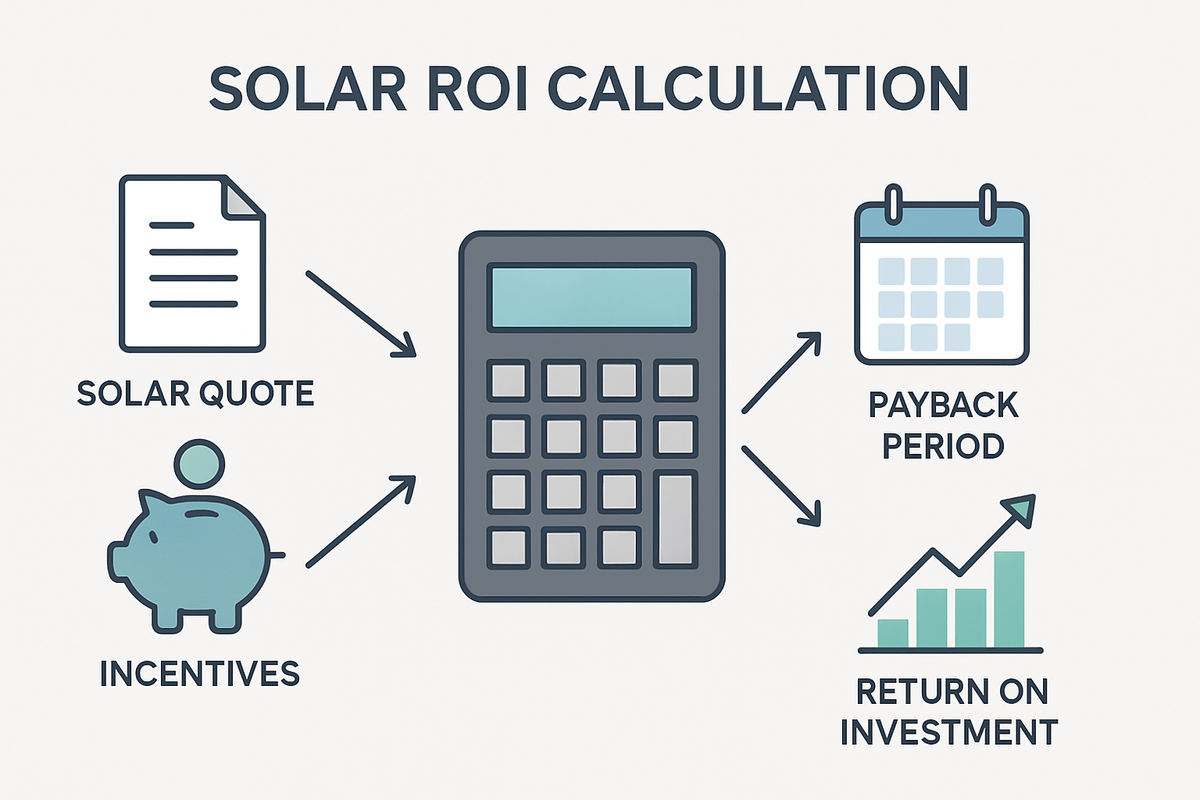 SOLAR ROI CALCULATION

SOLAR QUOTE

INCENTIVES

PAYBACK PERIOD

RETURN ON INVESTMENT